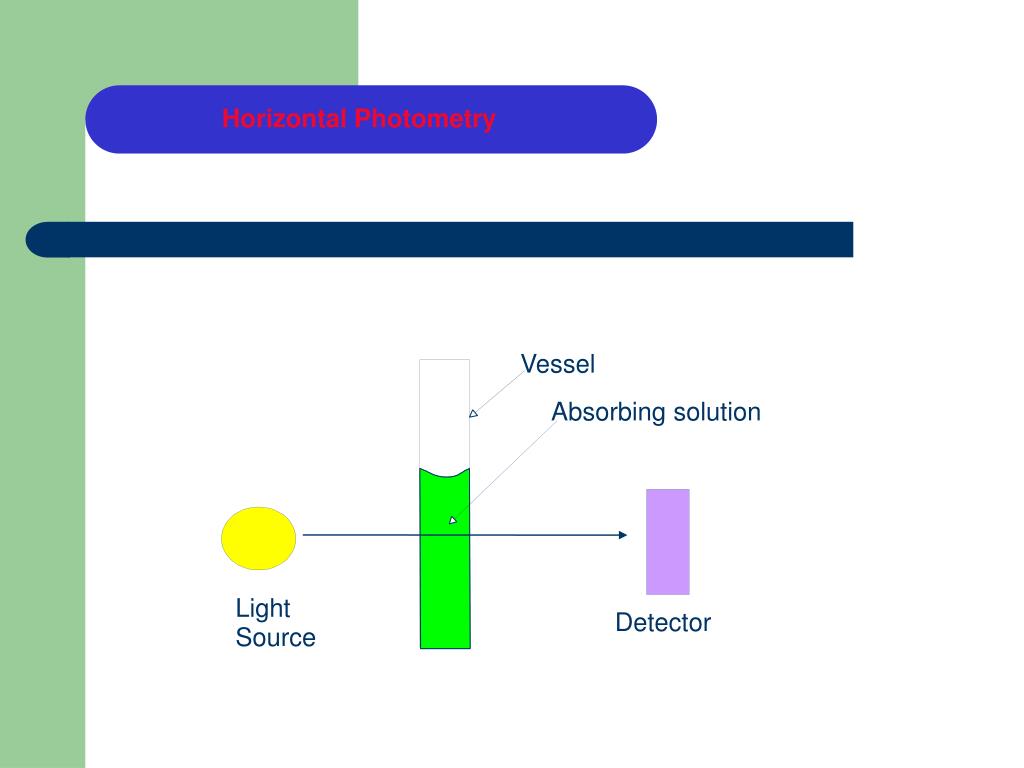 Horizontal Photometry

Vessel

Absorbing solution

Light Source

Detector